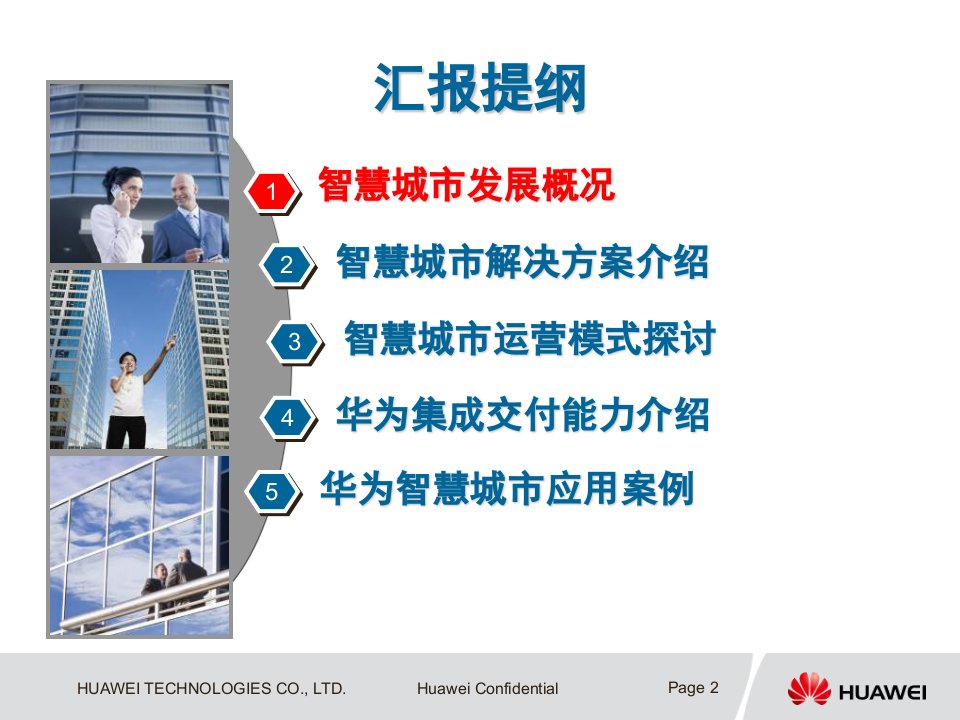 汇报提纲

1 智慧城市发展概况

2 智慧城市解决方案介绍

3 智慧城市运营模式探讨

4 华为集成交付能力介绍

5 华为智慧城市应用案例

HUAWEI TECHNOLOGIES CO., LTD. Huawei Confidential Page 2 HUAWEI